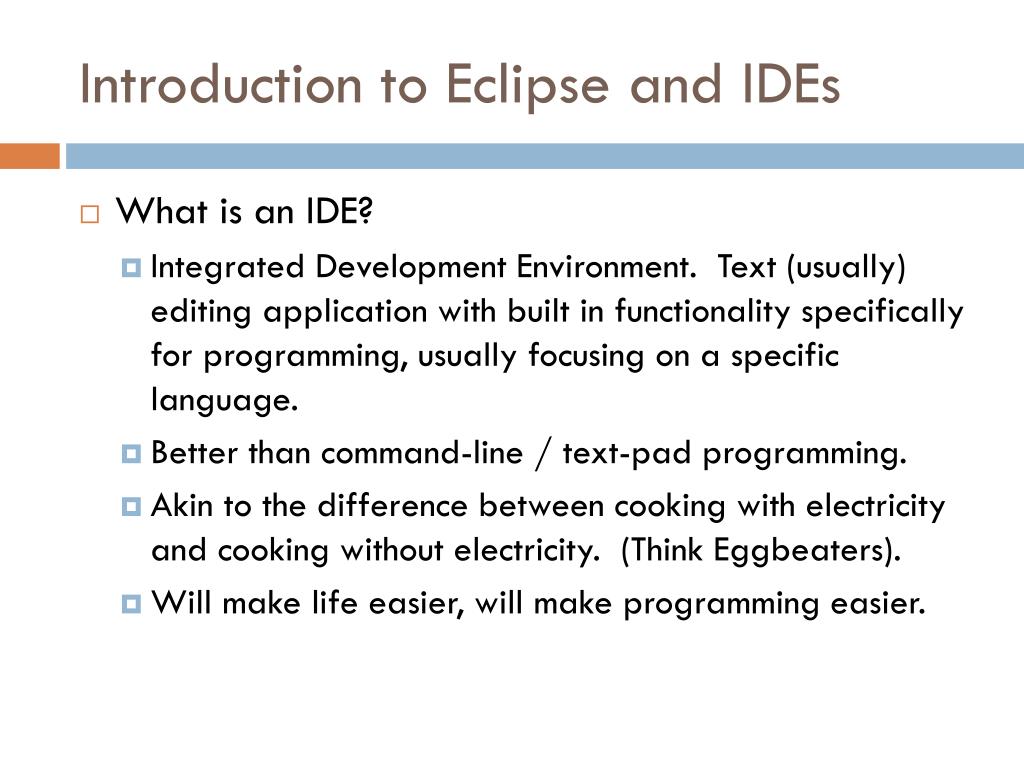 Introduction to Eclipse and IDEs

What is an IDE?

Integrated Development Environment. Text (usually) editing application with built in functionality specifically for programming, usually focusing on a specific language.

Better than command-line / text-pad programming.

Akin to the difference between cooking with electricity and cooking without electricity. (Think Eggbeaters).

Will make life easier, will make programming easier.